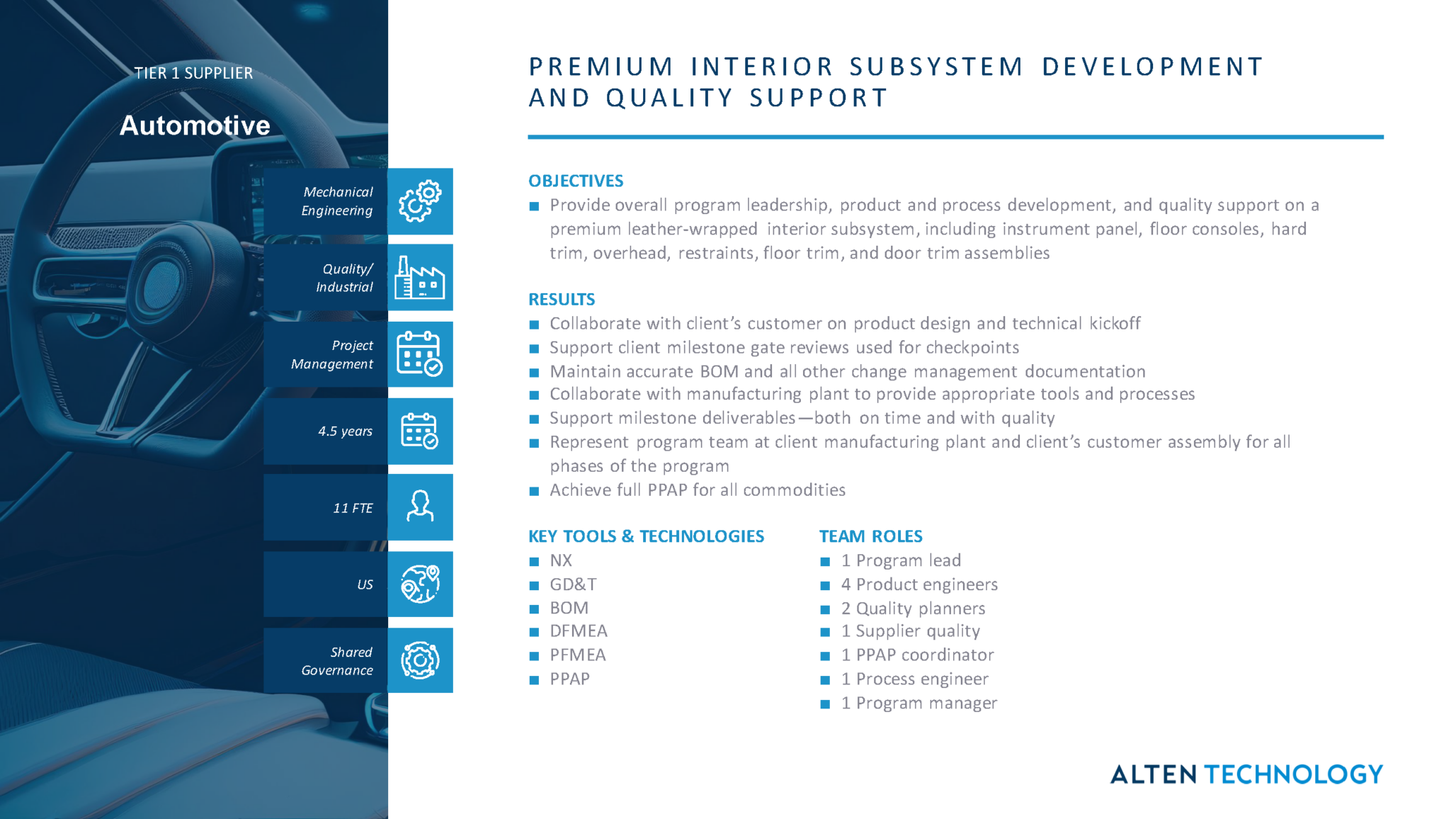 TIER 1 SUPPLIER

Automotive

Mechanical Engineering

Quality/ Industrial

Project Management

4.5 years

11 FTE

US

Shared Governance

PREMIUM INTERIOR SUBSYSTEM DEVELOPMENT AND QUALITY SUPPORT

OBJECTIVES
■ Provide overall program leadership, product and process development, and quality support on a premium leather-wrapped interior subsystem, including instrument panel, floor consoles, hard trim, overhead, restraints, floor trim, and door trim assemblies

RESULTS
■ Collaborate with client's customer on product design and technical kickoff
■ Support client milestone gate reviews used for checkpoints
■ Maintain accurate BOM and all other change management documentation
■ Collaborate with manufacturing plant to provide appropriate tools and processes
■ Support milestone deliverables—both on time and with quality
■ Represent program team at client manufacturing plant and client's customer assembly for all phases of the program
■ Achieve full PPAP for all commodities

KEY TOOLS & TECHNOLOGIES
■ NX
■ GD&T
■ BOM
■ DFMEA
■ PFMEA
■ PPAP

TEAM ROLES
■ 1 Program lead
■ 4 Product engineers
■ 2 Quality planners
■ 1 Supplier quality
■ 1 PPAP coordinator
■ 1 Process engineer
■ 1 Program manager

ALTEN TECHNOLOGY